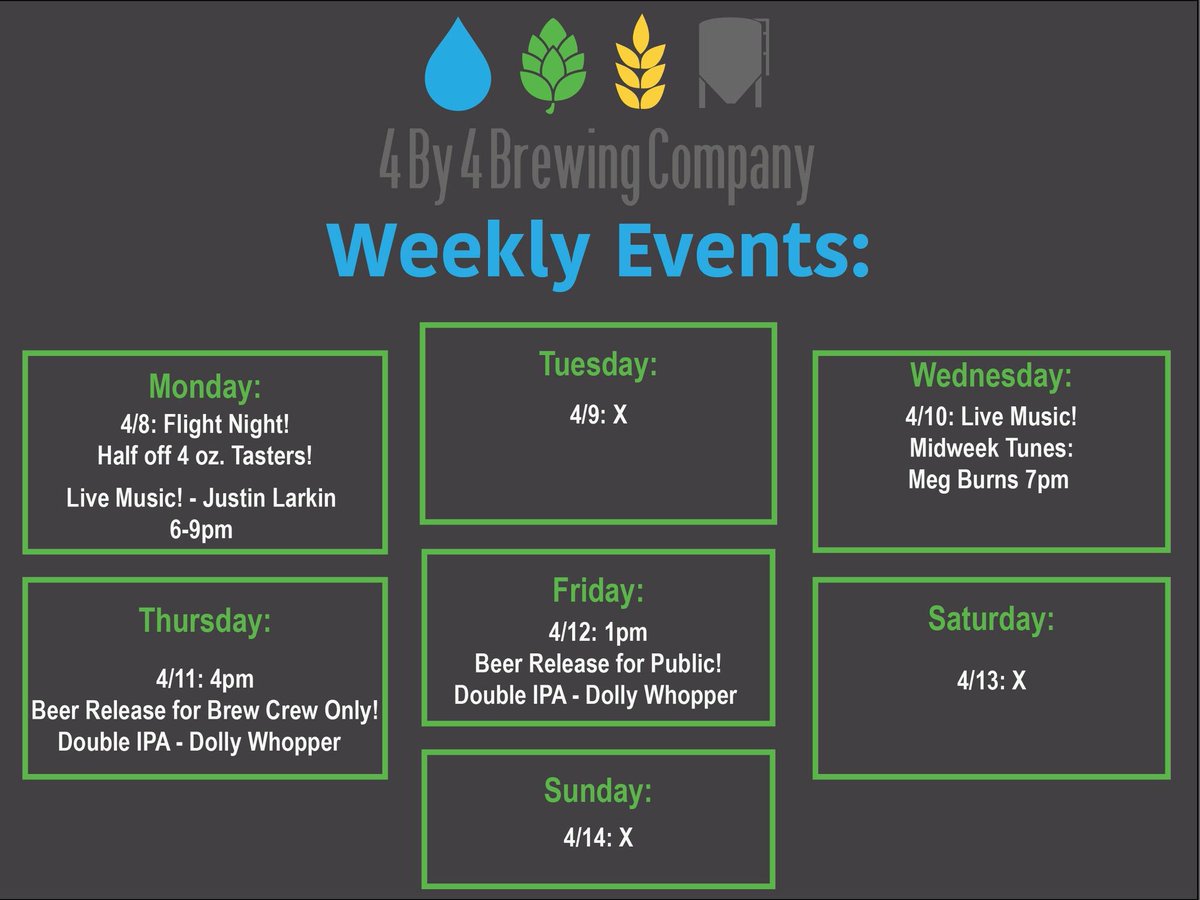 4 By 4 Brewing Company

Weekly Events:

Monday:
4/8: Flight Night!
Half off 4 oz. Tasters!
Live Music! - Justin Larkin
6-9pm

Tuesday:
4/9: X

Wednesday:
4/10: Live Music!
Midweek Tunes:
Meg Burns 7pm

Thursday:
4/11: 4pm
Beer Release for Brew Crew Only!
Double IPA - Dolly Whopper

Friday:
4/12: 1pm
Beer Release for Public!
Double IPA - Dolly Whopper

Saturday:
4/13: X

Sunday:
4/14: X